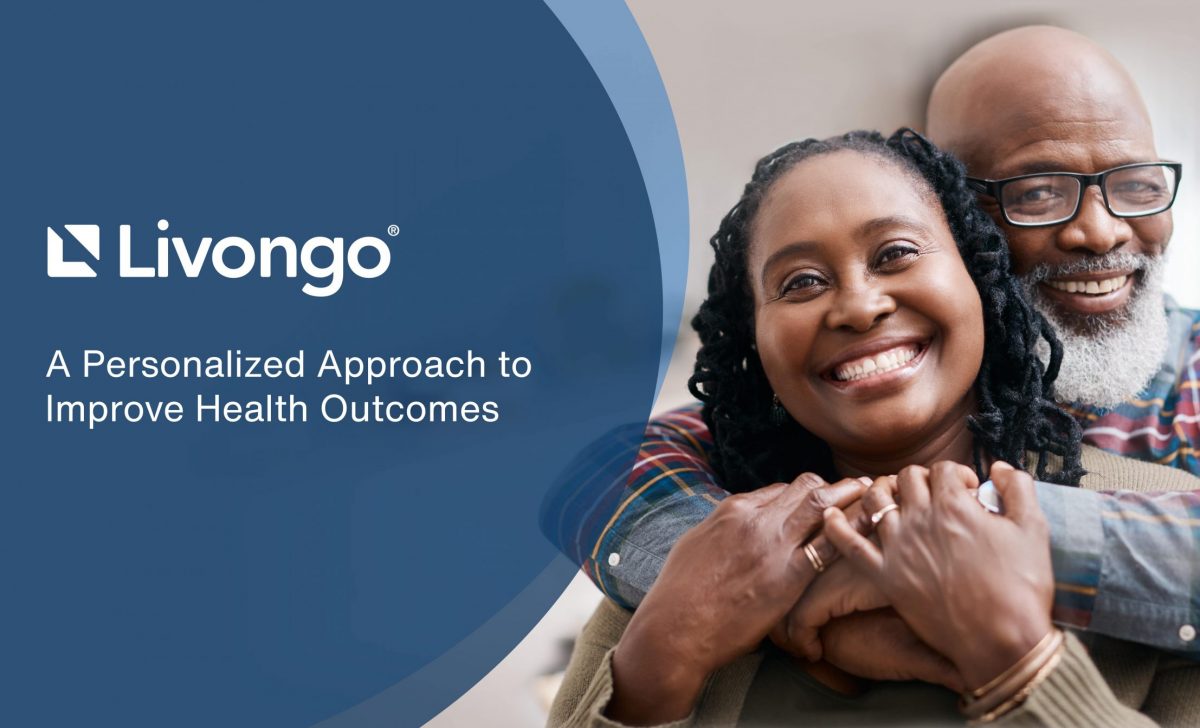 Livongo®

A Personalized Approach to Improve Health Outcomes